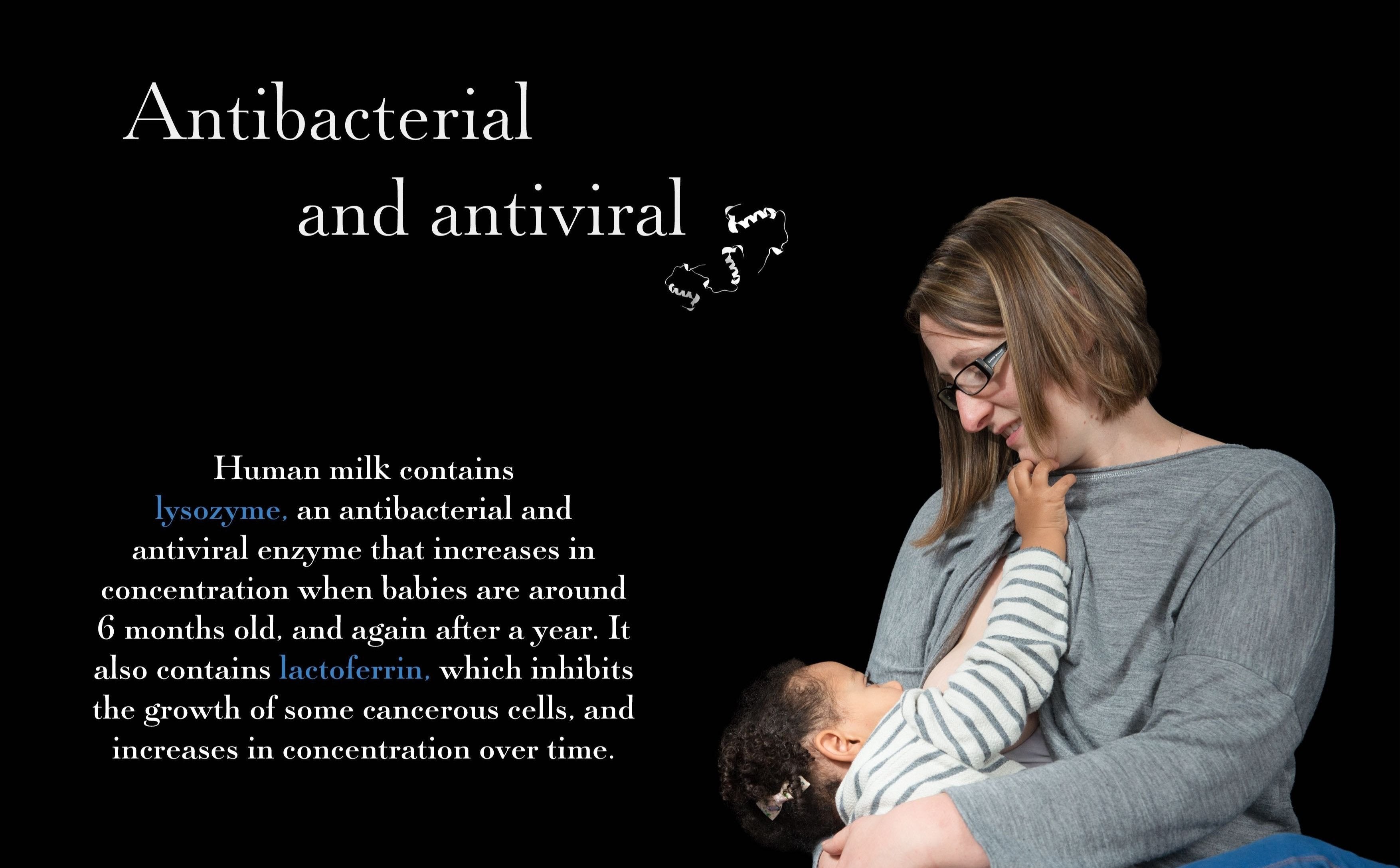 Antibacterial
and antiviral

Human milk contains lysozyme, an antibacterial and antiviral enzyme that increases in concentration when babies are around 6 months old, and again after a year. It also contains lactoferrin, which inhibits the growth of some cancerous cells, and increases in concentration over time.